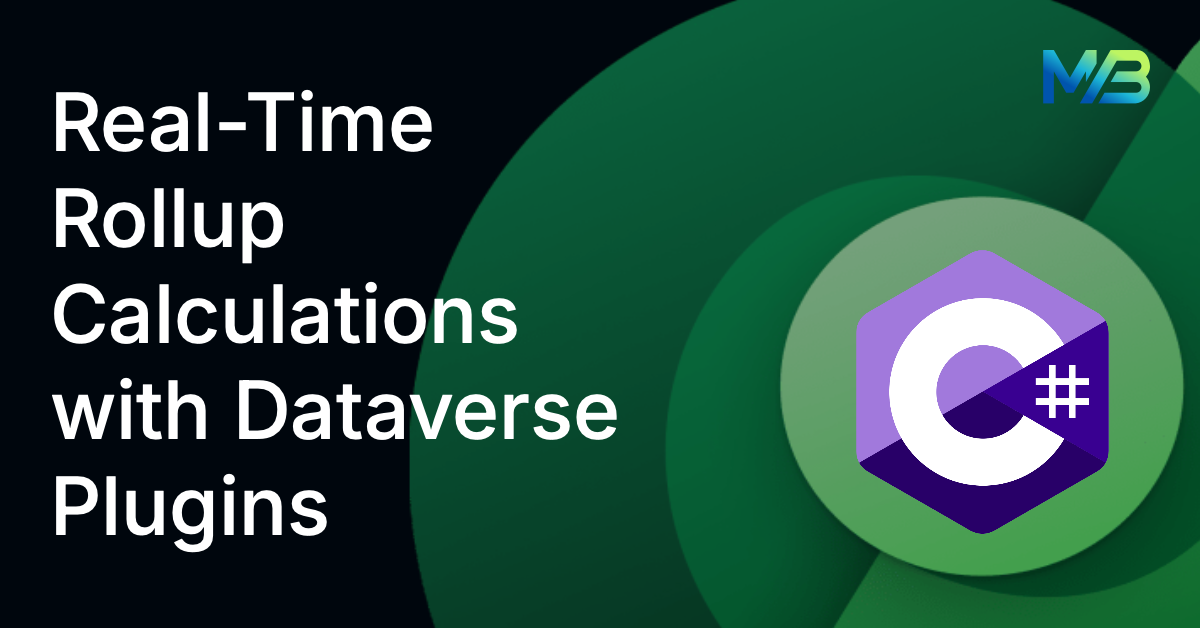 Real-Time Rollup Calculations with Dataverse Plugins

MB

C#